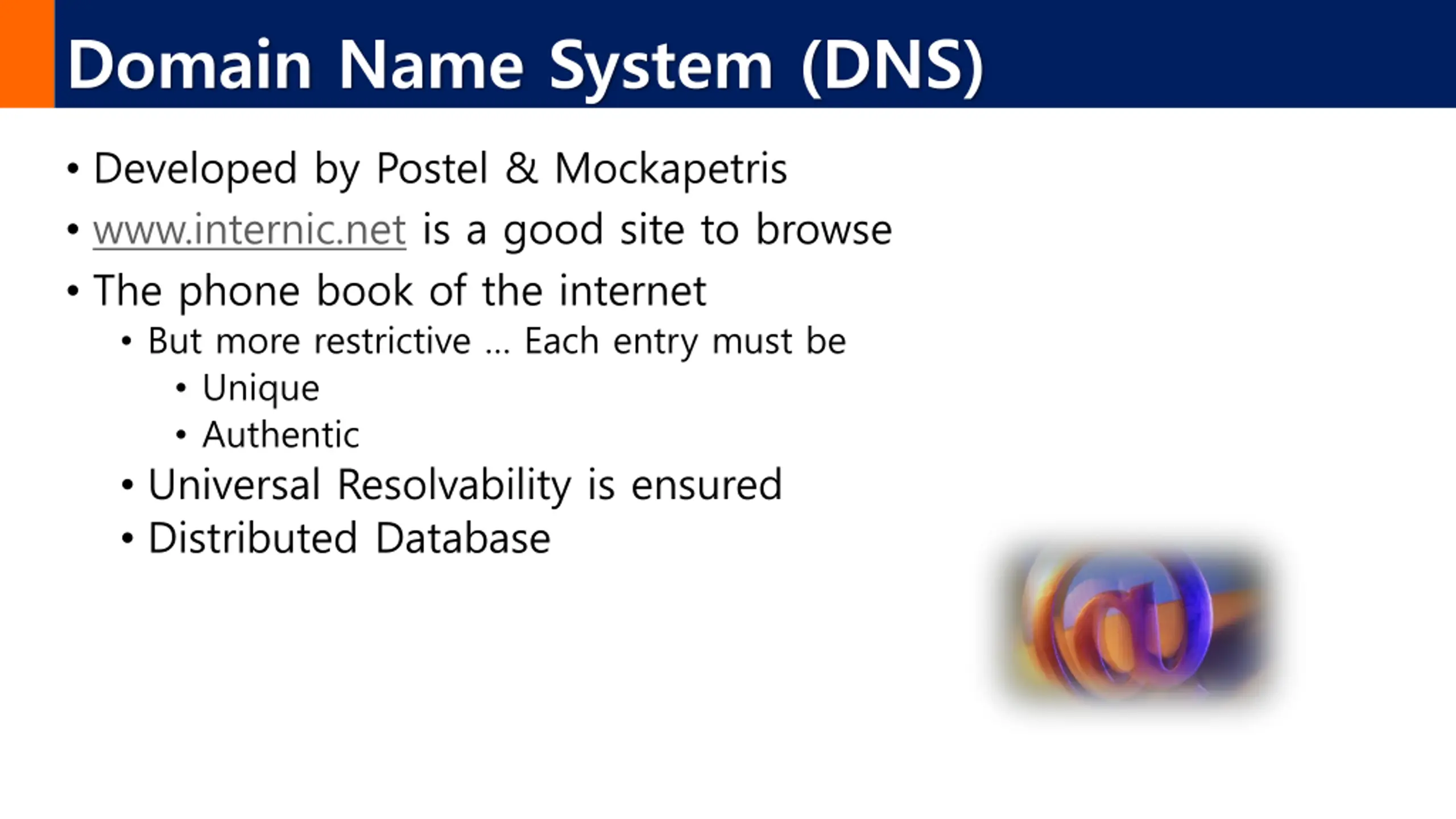 Domain Name System (DNS)

• Developed by Postel & Mockapetris
• www.internic.net is a good site to browse
• The phone book of the internet
  • But more restrictive … Each entry must be
    • Unique
    • Authentic
  • Universal Resolvability is ensured
  • Distributed Database

@